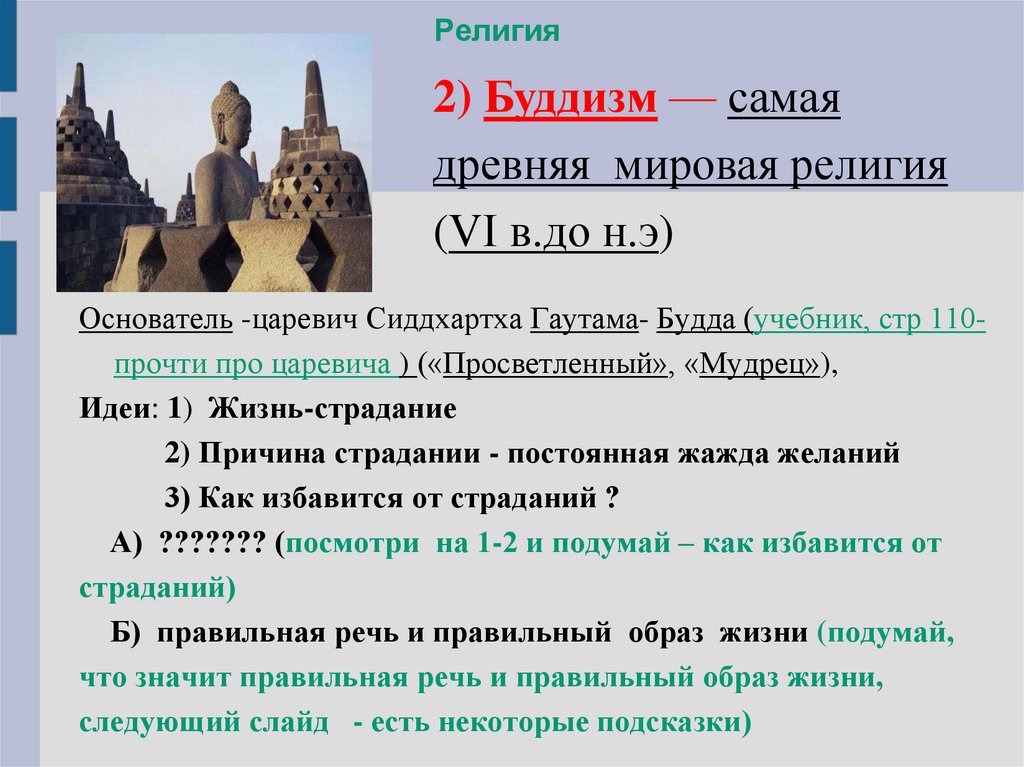 Религия

2) Буддизм — самая древняя мировая религия (VI в.до н.э)

Основатель -царевич Сиддхартха Гаутама- Будда (учебник, стр 110- прочти про царевича ) («Просветленный», «Мудрец»),

Идеи: 1) Жизнь-страдание

2) Причина страдании - постоянная жажда желаний

3) Как избавится от страданий ?

А) ??????? (посмотри на 1-2 и подумай – как избавится от страданий)

Б) правильная речь и правильный образ жизни (подумай, что значит правильная речь и правильный образ жизни, следующий слайд - есть некоторые подсказки)